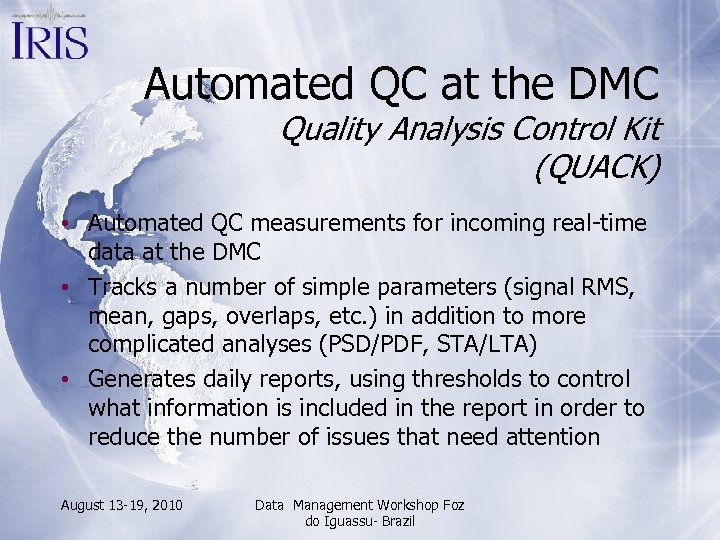 IRIS

Automated QC at the DMC
Quality Analysis Control Kit (QUACK)

• Automated QC measurements for incoming real-time data at the DMC
• Tracks a number of simple parameters (signal RMS, mean, gaps, overlaps, etc.) in addition to more complicated analyses (PSD/PDF, STA/LTA)
• Generates daily reports, using thresholds to control what information is included in the report in order to reduce the number of issues that need attention

August 13-19, 2010

Data Management Workshop Foz do Iguassu- Brazil